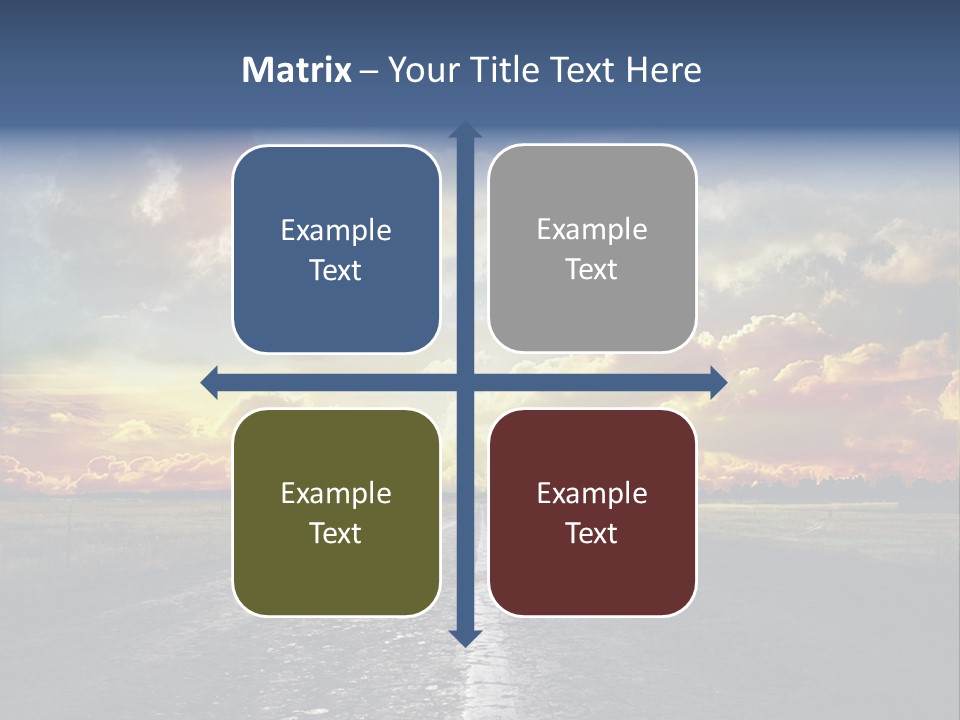 Matrix – Your Title Text Here

Example Text

Example Text

Example Text

Example Text